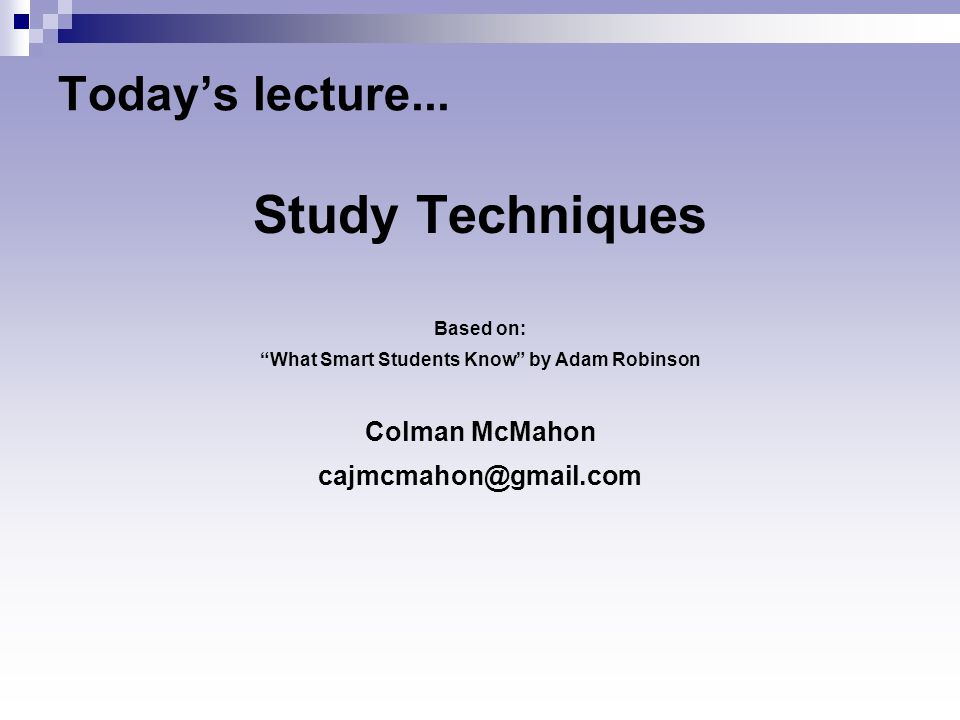 Today’s lecture...

Study Techniques

Based on:
“What Smart Students Know” by Adam Robinson

Colman McMahon
cajmcmahon@gmail.com